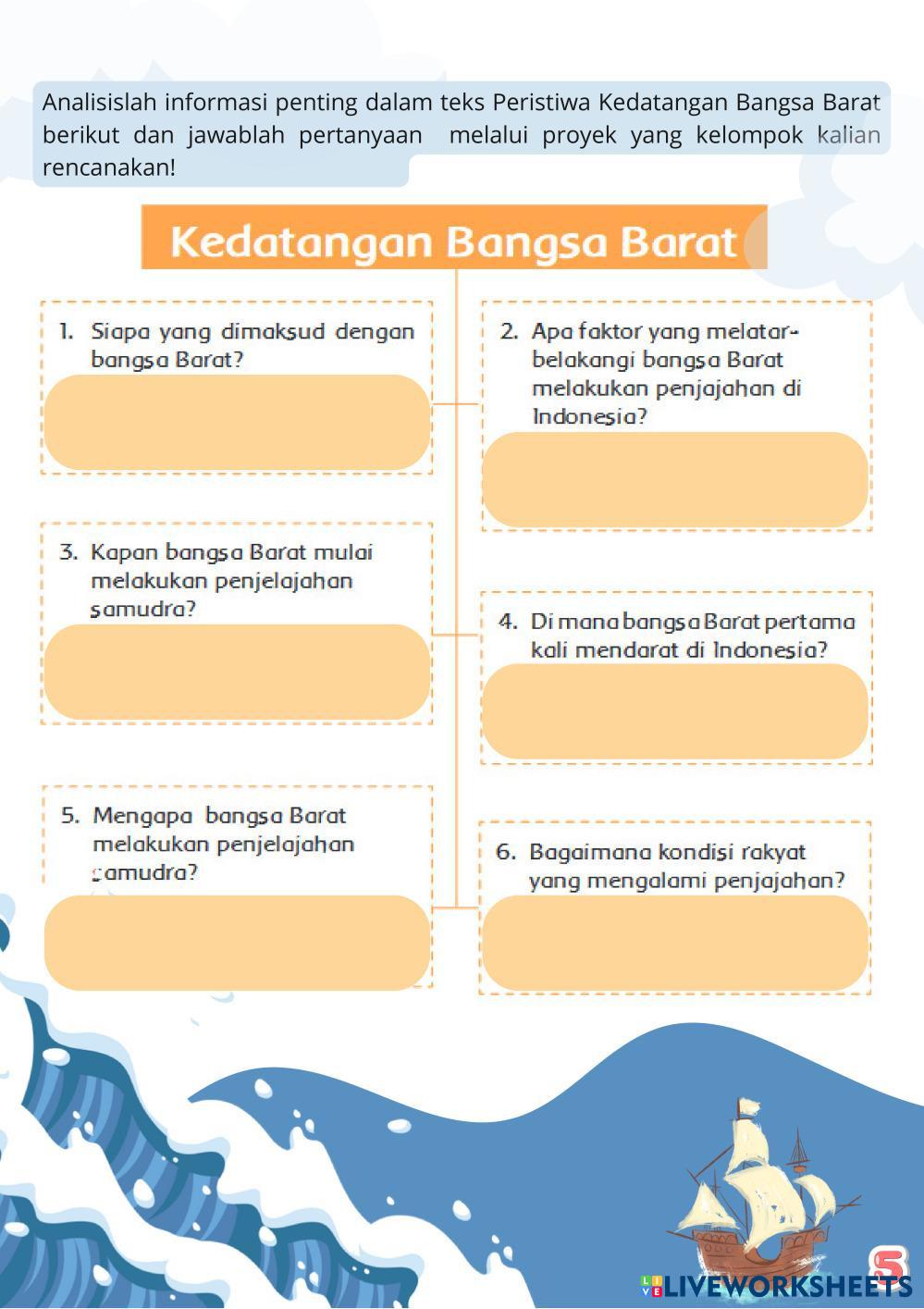 Analisislah informasi penting dalam teks Peristiwa Kedatangan Bangsa Barat berikut dan jawablah pertanyaan melalui proyek yang kelompok kalian rencanakan!

Kedatangan Bangsa Barat

1. Siapa yang dimaksud dengan bangsa Barat?

2. Apa faktor yang melatarbelakangi bangsa Barat melakukan penjajahan di Indonesia?

3. Kapan bangsa Barat mulai melakukan penjelajahan samudra?

4. Di mana bangsa Barat pertama kali mendarat di Indonesia?

5. Mengapa bangsa Barat melakukan penjelajahan samudra?

6. Bagaimana kondisi rakyat yang mengalami penjajahan?

5

LIVEWORKSHEETS